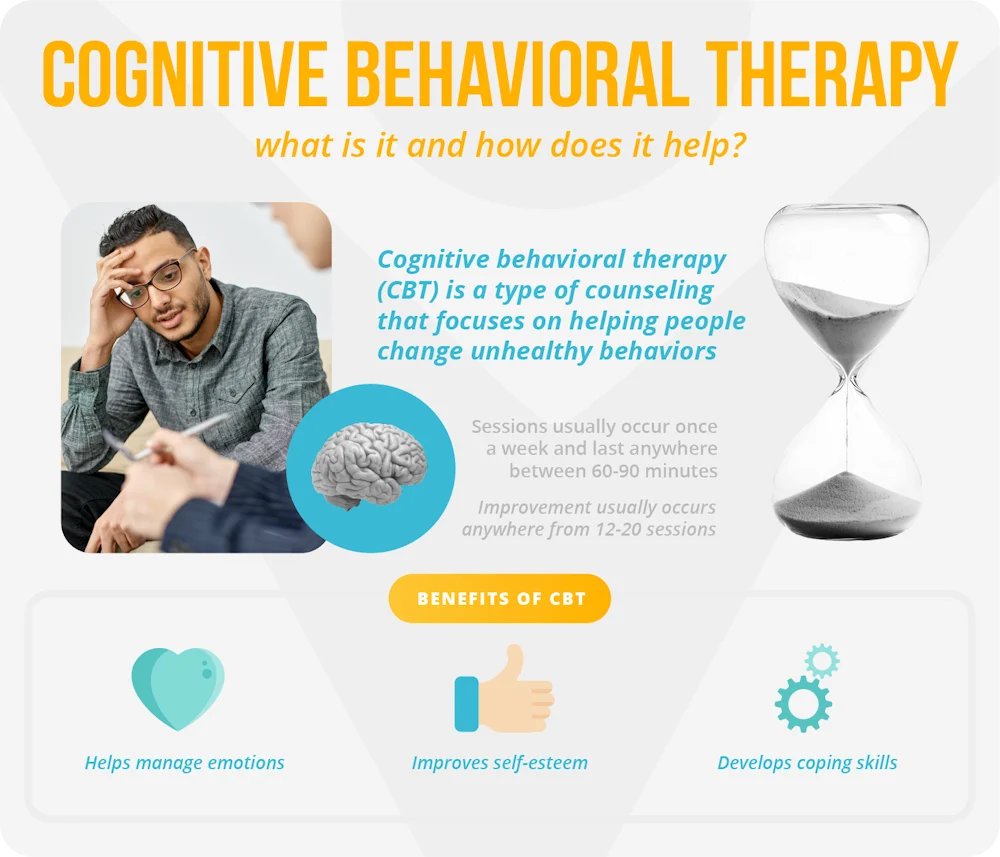 COGNITIVE BEHAVIORAL THERAPY

what is it and how does it help?

Cognitive behavioral therapy (CBT) is a type of counseling that focuses on helping people change unhealthy behaviors

Sessions usually occur once a week and last anywhere between 60-90 minutes

Improvement usually occurs anywhere from 12-20 sessions

BENEFITS OF CBT

Helps manage emotions

Improves self-esteem

Develops coping skills